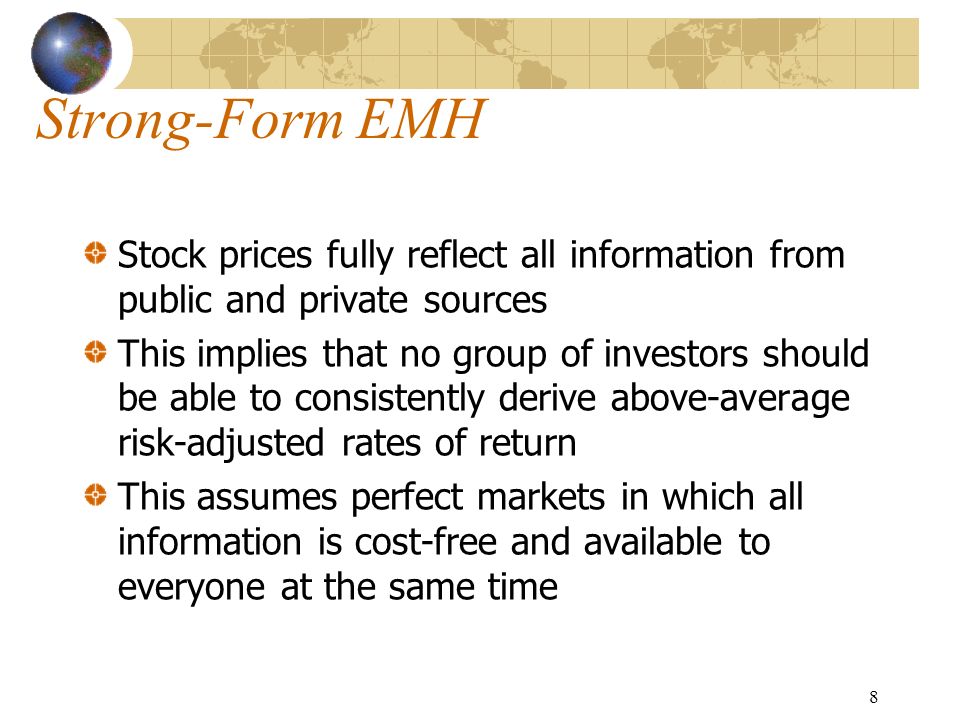 Strong-Form EMH

Stock prices fully reflect all information from public and private sources

This implies that no group of investors should be able to consistently derive above-average risk-adjusted rates of return

This assumes perfect markets in which all information is cost-free and available to everyone at the same time

8